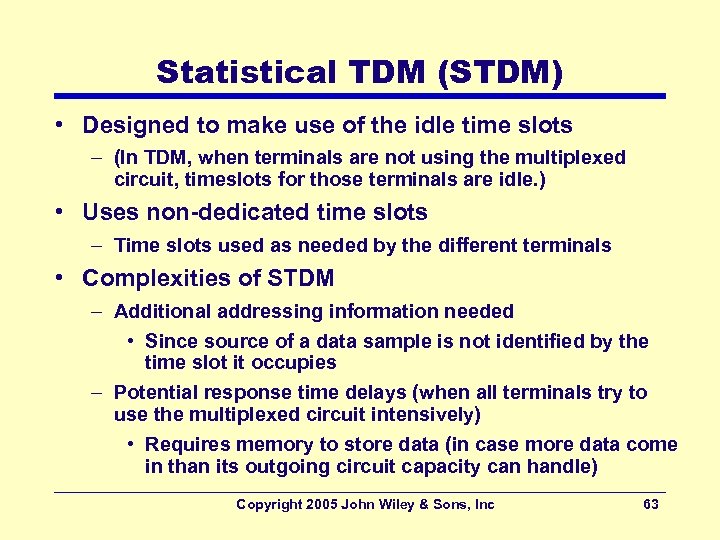 Statistical TDM (STDM)

• Designed to make use of the idle time slots
– (In TDM, when terminals are not using the multiplexed circuit, timeslots for those terminals are idle.)

• Uses non-dedicated time slots
– Time slots used as needed by the different terminals

• Complexities of STDM
– Additional addressing information needed
• Since source of a data sample is not identified by the time slot it occupies
– Potential response time delays (when all terminals try to use the multiplexed circuit intensively)
• Requires memory to store data (in case more data come in than its outgoing circuit capacity can handle)

Copyright 2005 John Wiley & Sons, Inc 63